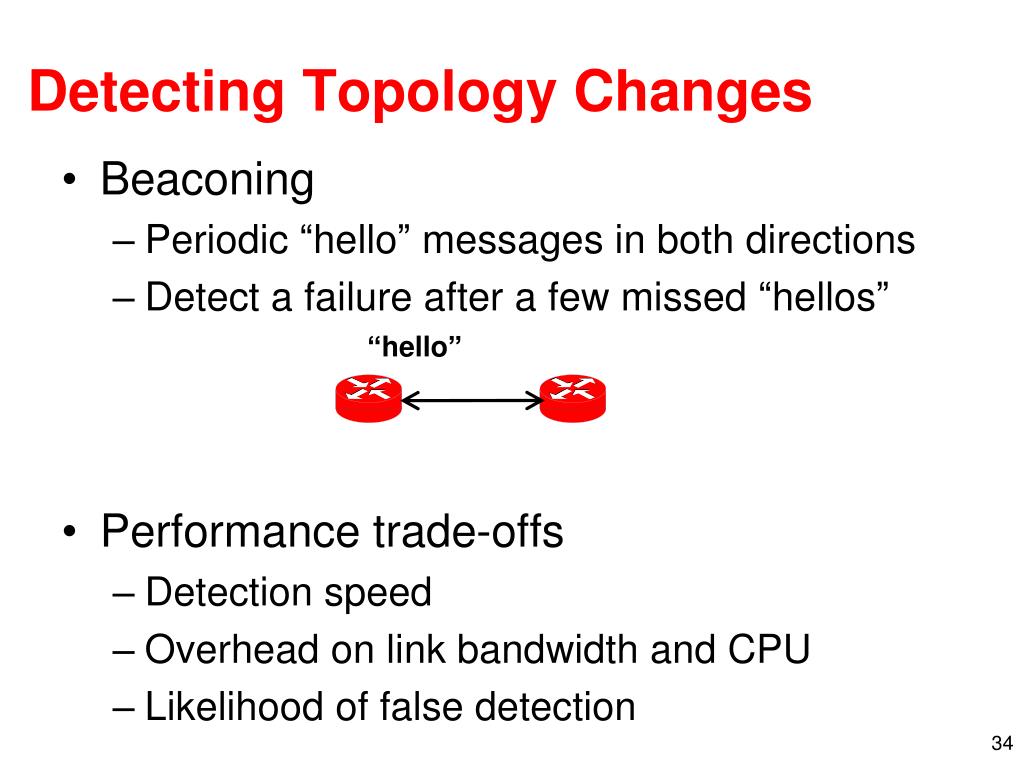 Detecting Topology Changes

• Beaconing
– Periodic “hello” messages in both directions
– Detect a failure after a few missed “hellos”

“hello”

• Performance trade-offs
– Detection speed
– Overhead on link bandwidth and CPU
– Likelihood of false detection

34